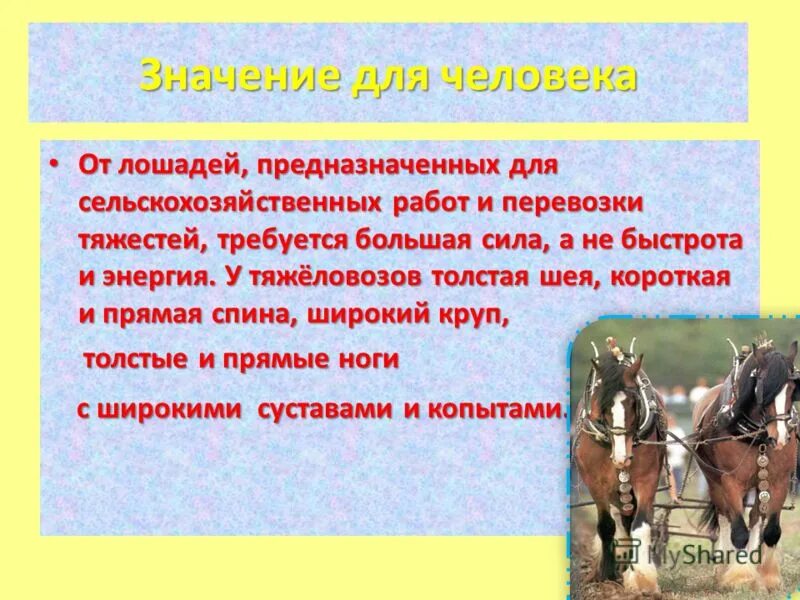 Значение для человека

• От лошадей, предназначенных для сельскохозяйственных работ и перевозки тяжестей, требуется большая сила, а не быстрота и энергия. У тяжёловозов толстая шея, короткая и прямая спина, широкий круп,

толстые и прямые ноги

с широкими суставами и копытами.

MyShared